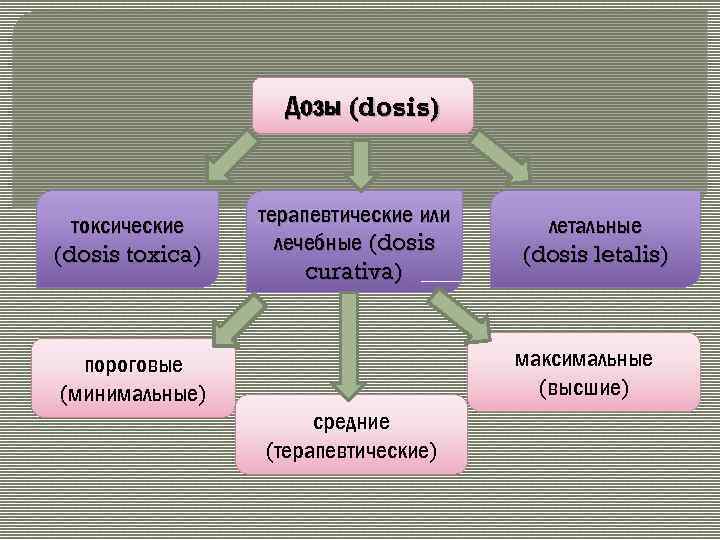 Дозы (dosis)

токсические (dosis toxica)

терапевтические или лечебные (dosis curativa)

летальные (dosis letalis)

пороговые (минимальные)

средние (терапевтические)

максимальные (высшие)